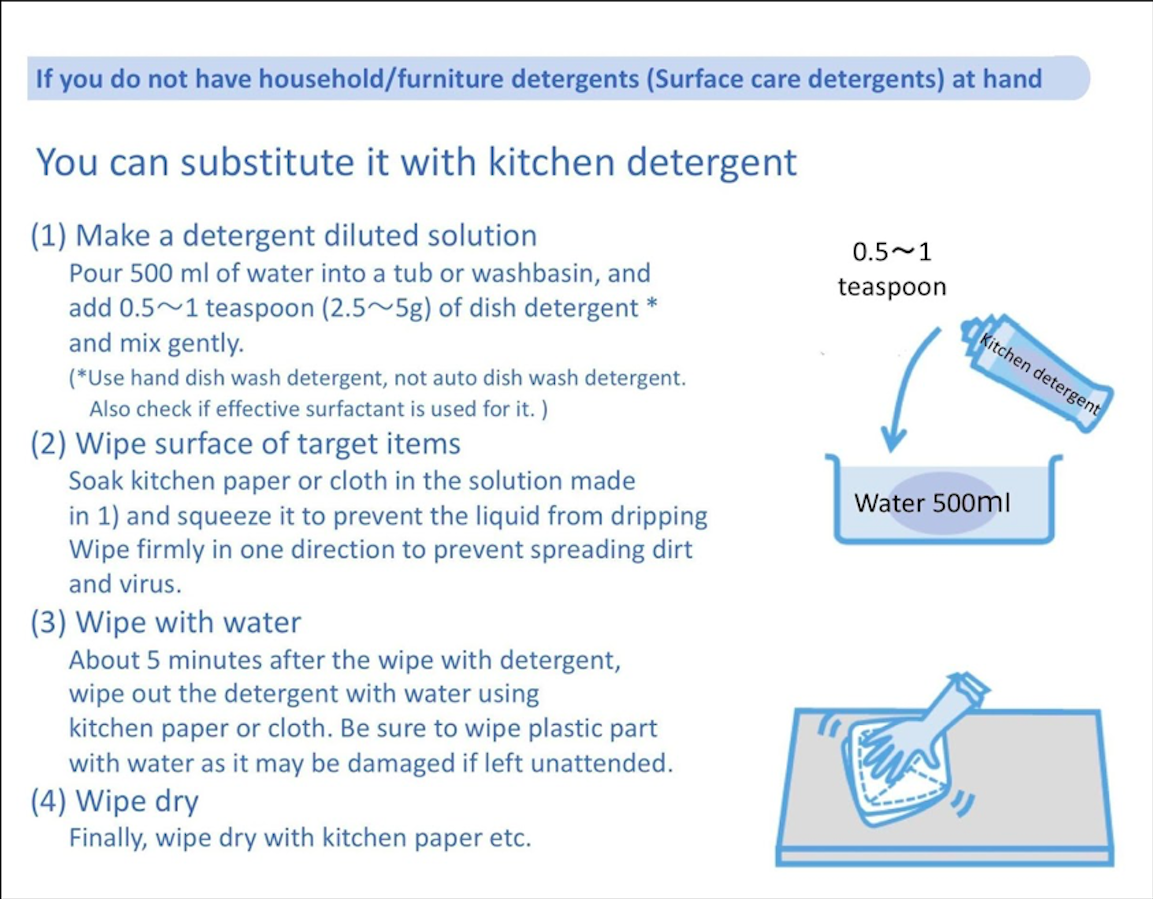 If you do not have household/furniture detergents (Surface care detergents) at hand

You can substitute it with kitchen detergent

(1) Make a detergent diluted solution
Pour 500 ml of water into a tub or washbasin, and add 0.5～1 teaspoon (2.5～5g) of dish detergent * and mix gently.
(*Use hand dish wash detergent, not auto dish wash detergent. Also check if effective surfactant is used for it. )

(2) Wipe surface of target items
Soak kitchen paper or cloth in the solution made in 1) and squeeze it to prevent the liquid from dripping Wipe firmly in one direction to prevent spreading dirt and virus.

(3) Wipe with water
About 5 minutes after the wipe with detergent, wipe out the detergent with water using kitchen paper or cloth. Be sure to wipe plastic part with water as it may be damaged if left unattended.

(4) Wipe dry
Finally, wipe dry with kitchen paper etc.

0.5～1 teaspoon

Kitchen detergent

Water 500ml